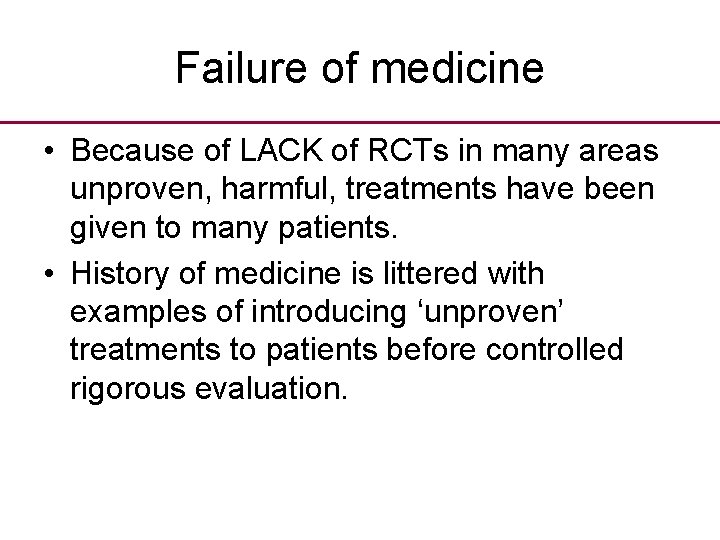 Failure of medicine

• Because of LACK of RCTs in many areas unproven, harmful, treatments have been given to many patients.

• History of medicine is littered with examples of introducing ‘unproven’ treatments to patients before controlled rigorous evaluation.